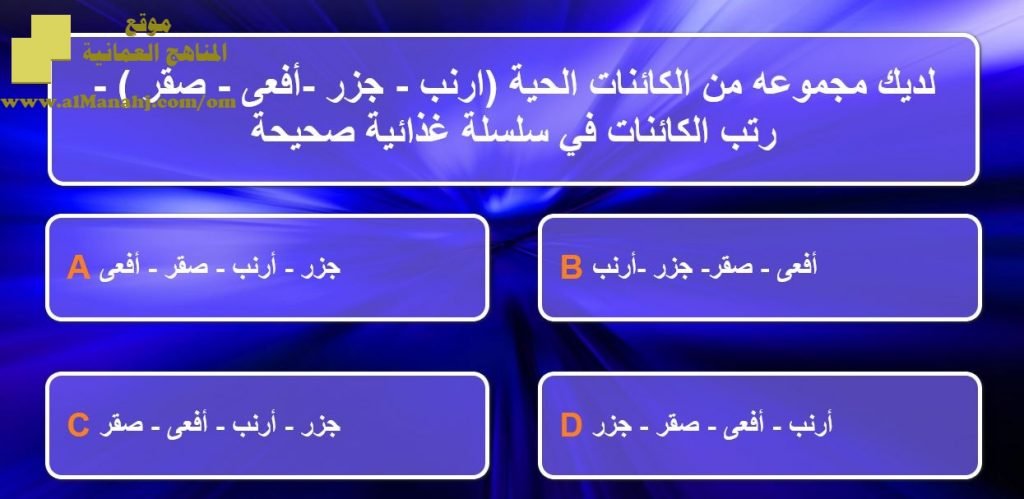 موقع
المناهج العمانية
www.alManahj.com/om

لديك مجموعه من الكائنات الحية (ارنب - جزر -أفعى - صقر ) - رتب الكائنات في سلسلة غذائية صحيحة

A جزر - أرنب - صقر - أفعى

B أفعى - صقر- جزر -أرنب

C جزر - أرنب - أفعى - صقر

D أرنب - أفعى - صقر - جزر